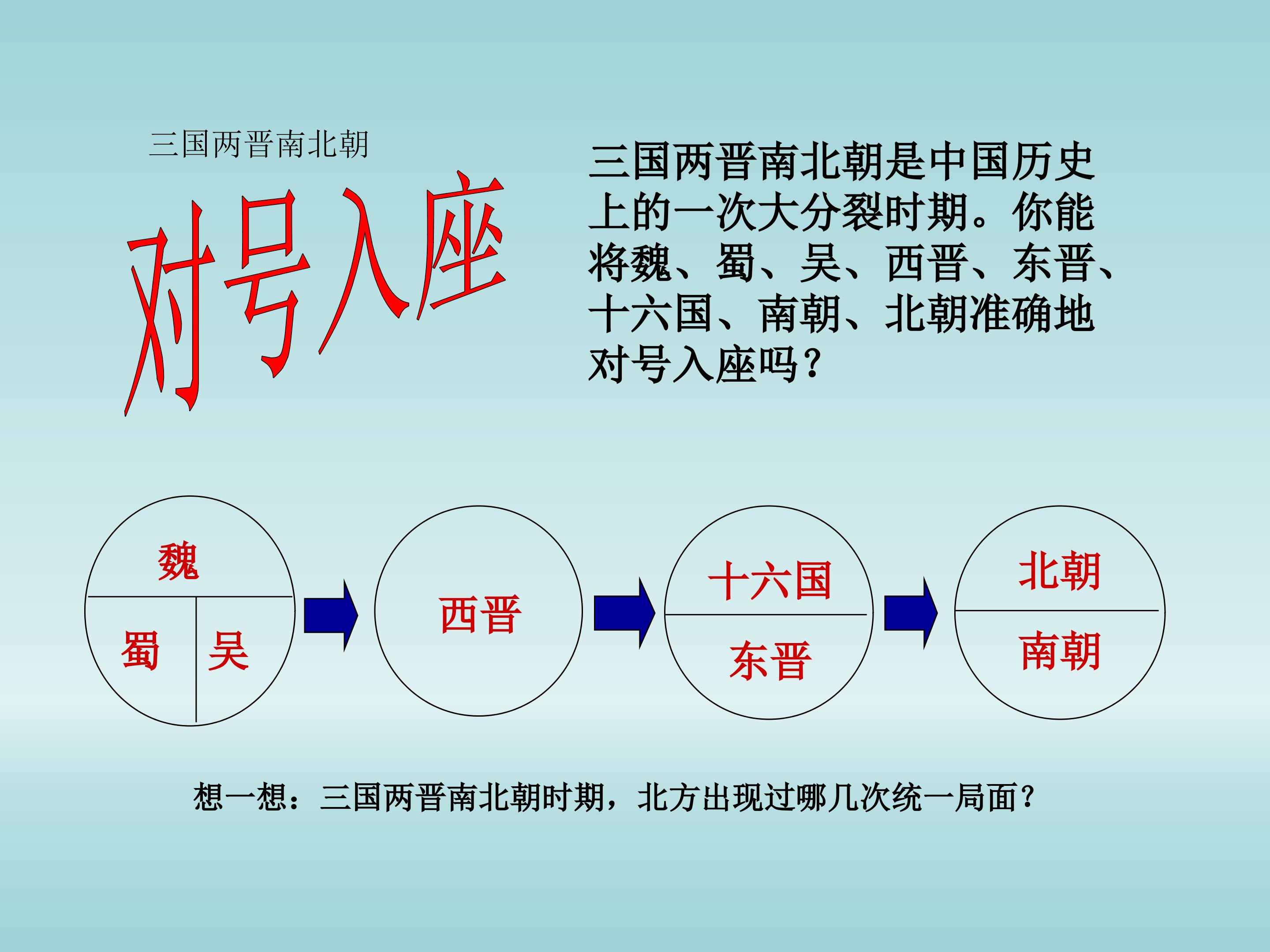 三国两晋南北朝

对号入座

三国两晋南北朝是中国历史上的一次大分裂时期。你能将魏、蜀、吴、西晋、东晋、十六国、南朝、北朝准确地对号入座吗？

魏

蜀

吴

西晋

十六国

东晋

北朝

南朝

想一想：三国两晋南北朝时期，北方出现过哪几次统一局面？